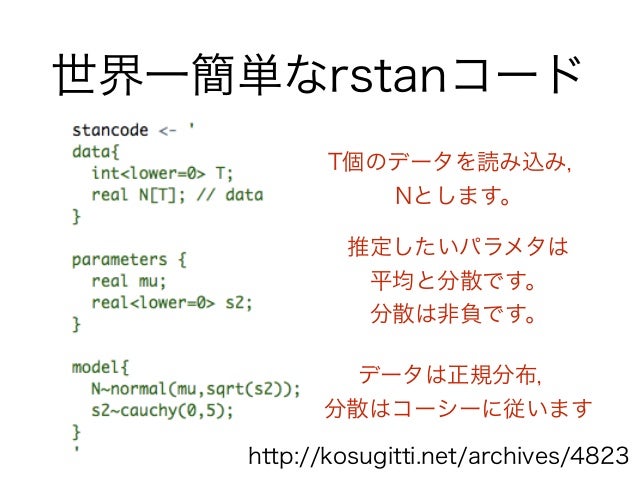 世界一簡単なrstanコード

stancode <- '
data{
  int<lower=0> T;
  real N[T]; // data
}

parameters {
  real mu;
  real<lower=0> s2;
}

model{
  N~normal(mu,sqrt(s2));
  s2~cauchy(0,5);
}
'

T個のデータを読み込み,
Nとします。

推定したいパラメタは
平均と分散です。
分散は非負です。

データは正規分布,
分散はコーシーに従います

http://kosugitti.net/archives/4823